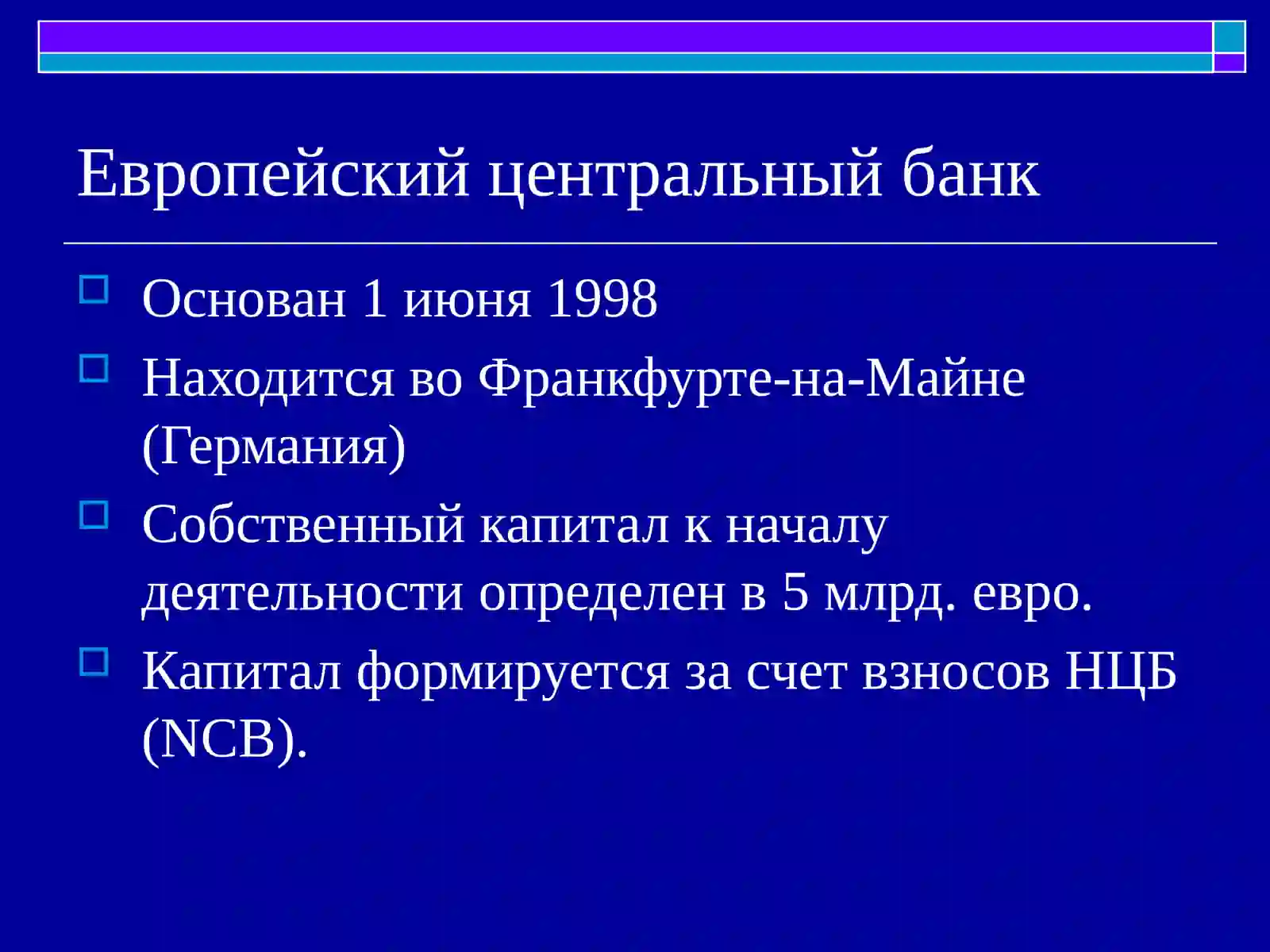 Европейский центральный банк

Основан 1 июня 1998

Находится во Франкфурте-на-Майне (Германия)

Собственный капитал к началу деятельности определен в 5 млрд. евро.

Капитал формируется за счет взносов НЦБ (NCB).